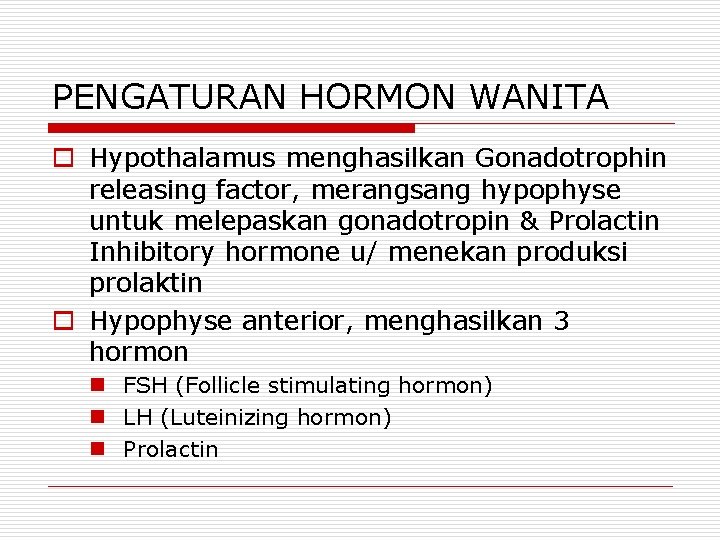 PENGATURAN HORMON WANITA

Hypothalamus menghasilkan Gonadotrophin releasing factor, merangsang hypophyse untuk melepaskan gonadotropin & Prolactin Inhibitory hormone u/ menekan produksi prolaktin

Hypophyse anterior, menghasilkan 3 hormon

FSH (Follicle stimulating hormon)

LH (Luteinizing hormon)

Prolactin